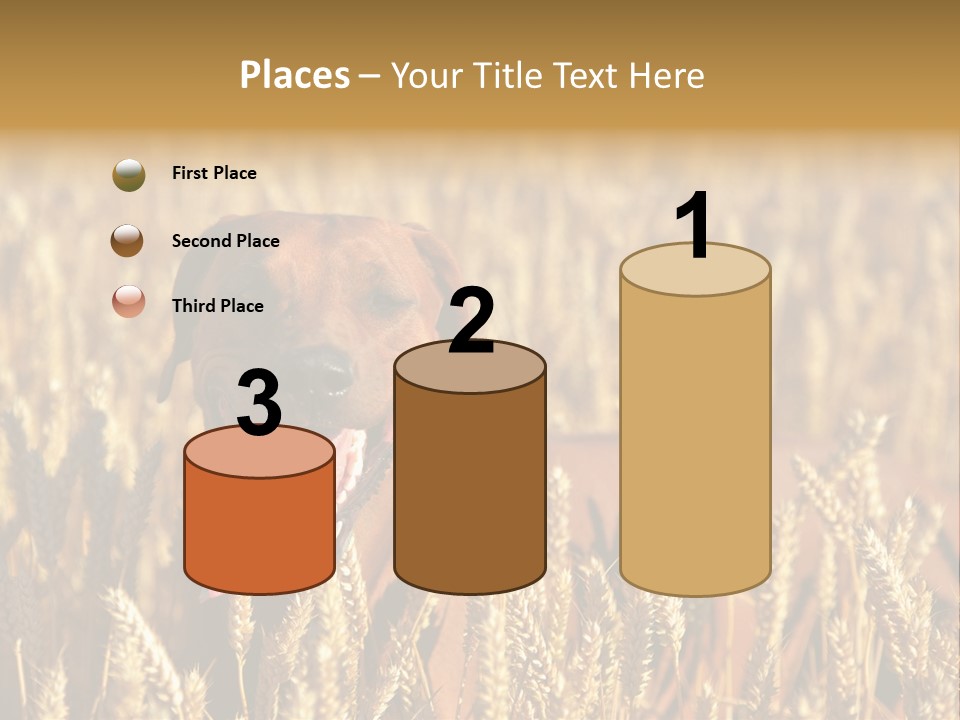 Places – Your Title Text Here

First Place

Second Place

Third Place

3

2

1